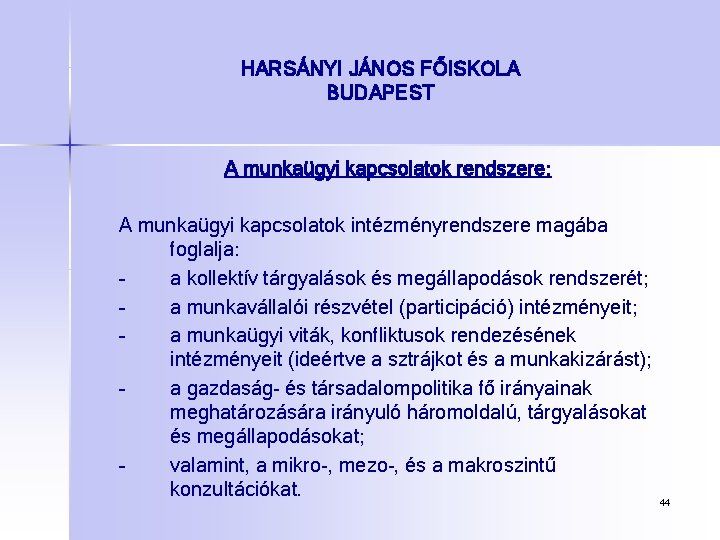 HARSÁNYI JÁNOS FŐISKOLA
BUDAPEST

A munkaügyi kapcsolatok rendszere:

A munkaügyi kapcsolatok intézményrendszere magába foglalja:
- a kollektív tárgyalások és megállapodások rendszerét;
- a munkavállalói részvétel (participáció) intézményeit;
- a munkaügyi viták, konfliktusok rendezésének intézményeit (ideértve a sztrájkot és a munkakizárást);
- a gazdaság- és társadalompolitika fő irányainak meghatározására irányuló háromoldalú, tárgyalásokat és megállapodásokat;
- valamint, a mikro-, mezo-, és a makroszintű konzultációkat.

44